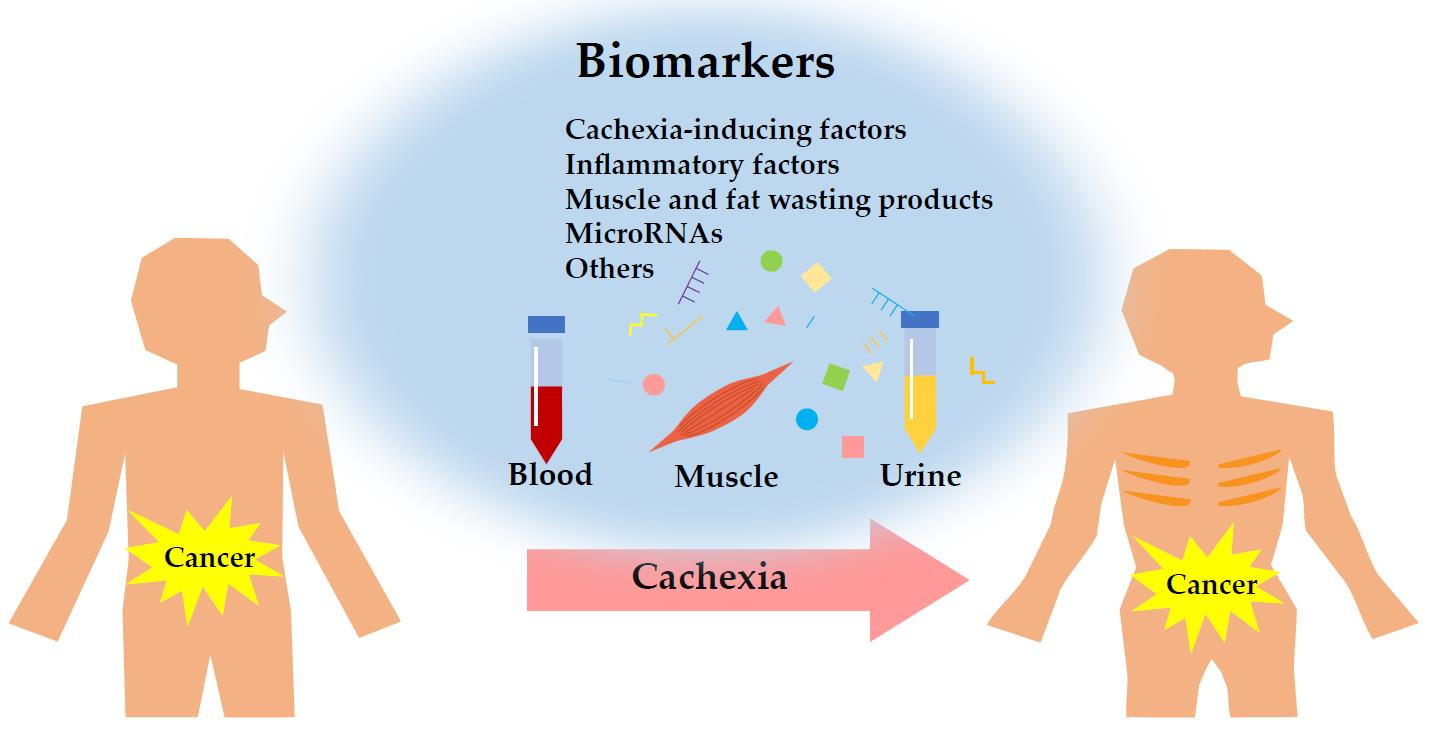 Biomarkers

Cachexia-inducing factors
Inflammatory factors
Muscle and fat wasting products
MicroRNAs
Others

Blood
Muscle
Urine

Cancer

Cachexia

Cancer